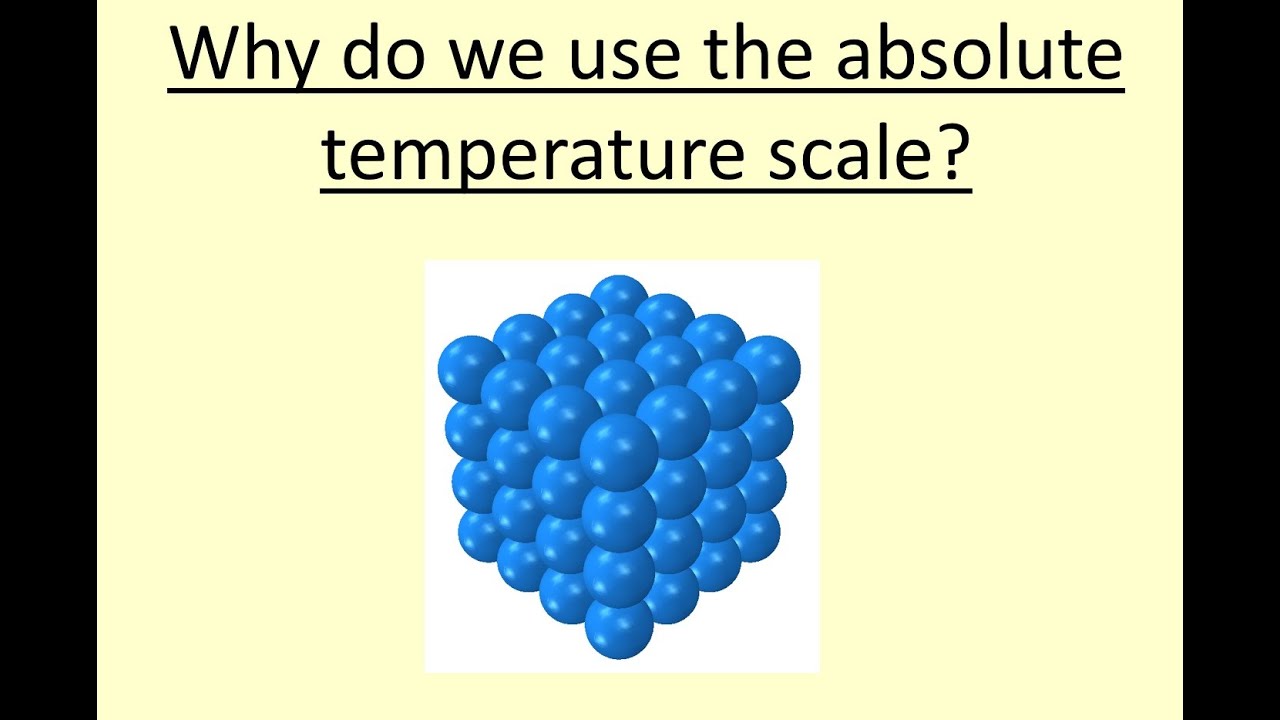 Why do we use the absolute temperature scale?